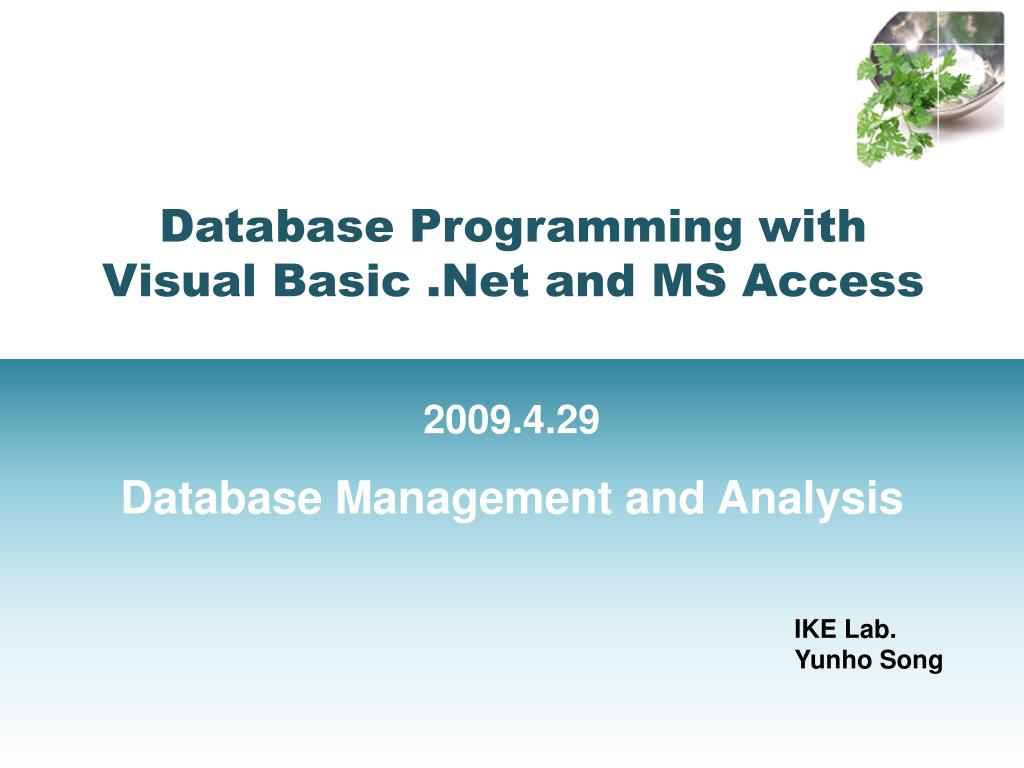 Database Programming with Visual Basic .Net and MS Access

2009.4.29

Database Management and Analysis

IKE Lab.
Yunho Song